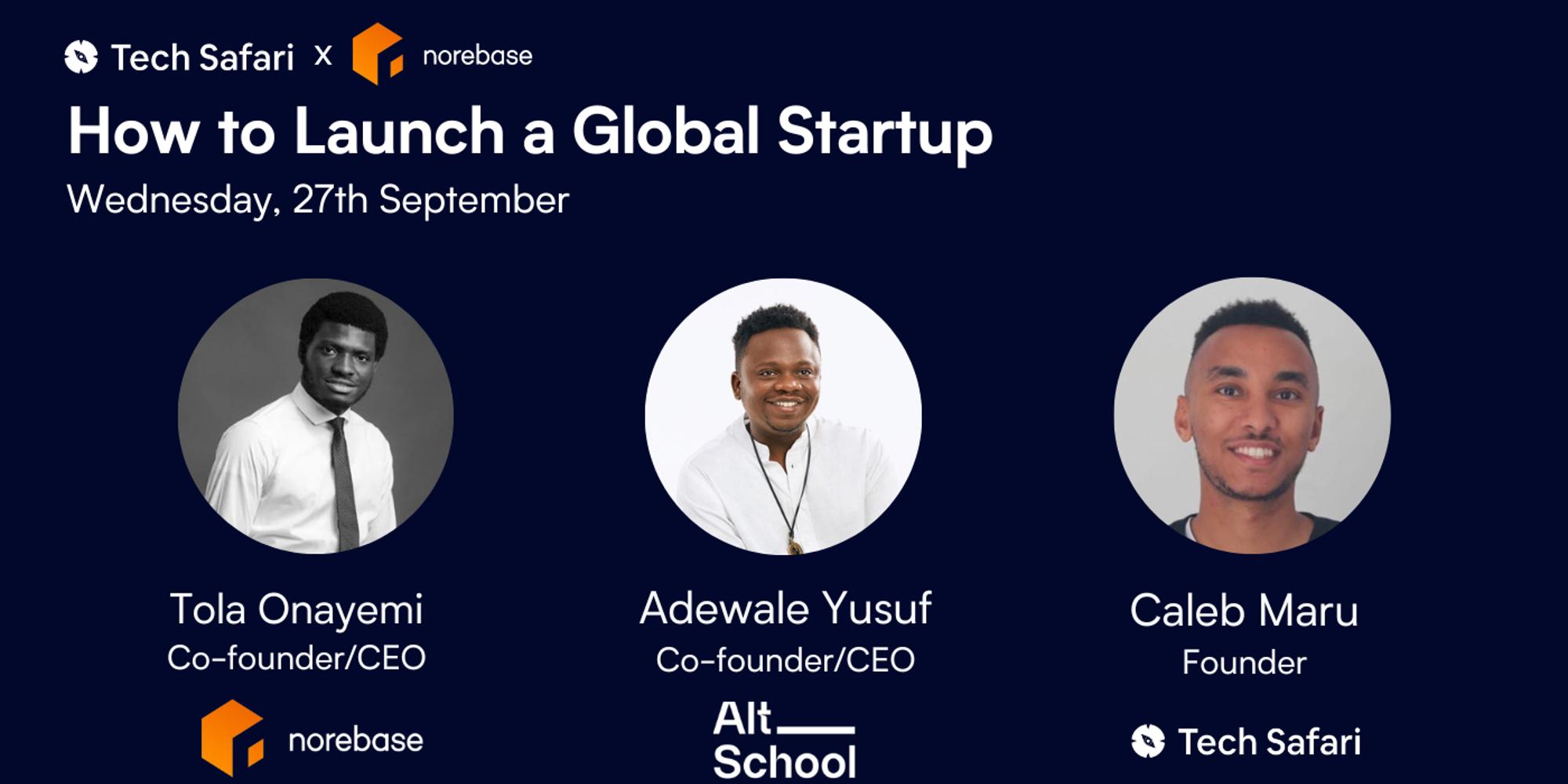 Tech Safari x norebase

How to Launch a Global Startup

Wednesday, 27th September

Tola Onayemi
Co-founder/CEO
norebase

Adewale Yusuf
Co-founder/CEO
Alt School

Caleb Maru
Founder
Tech Safari